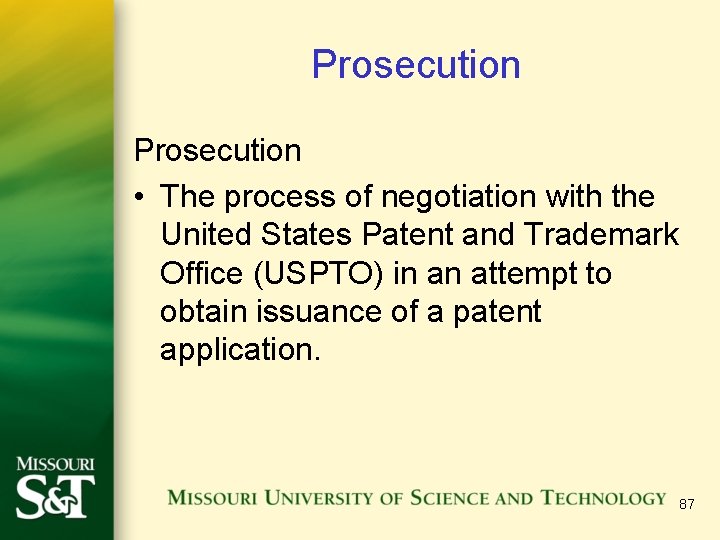 Prosecution

Prosecution

• The process of negotiation with the United States Patent and Trademark Office (USPTO) in an attempt to obtain issuance of a patent application.

MISSOURI S&T

MISSOURI UNIVERSITY OF SCIENCE AND TECHNOLOGY 87